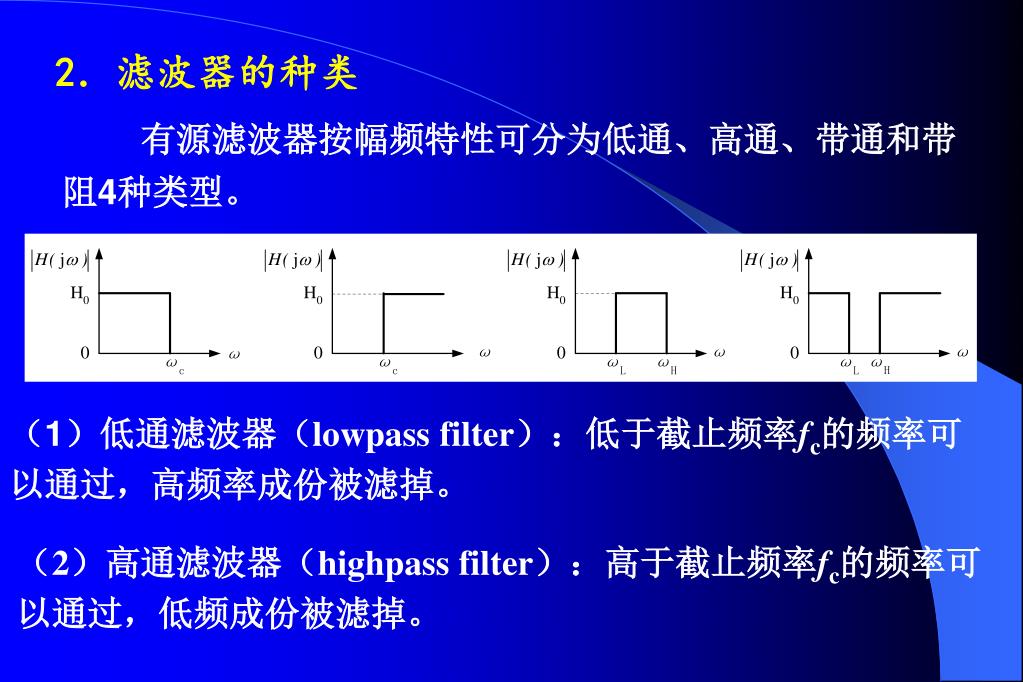 2. 滤波器的种类

有源滤波器按幅频特性可分为低通、高通、带通和带阻4种类型。

$|H(j\omega)|$ $H_0$ 0 $\omega_c$ $\omega$

$|H(j\omega)|$ $H_0$ 0 $\omega_c$ $\omega$

$|H(j\omega)|$ $H_0$ 0 $\omega_L$ $\omega_H$ $\omega$

$|H(j\omega)|$ $H_0$ 0 $\omega_L$ $\omega_H$ $\omega$

（1）低通滤波器（lowpass filter）：低于截止频率$f_c$的频率可以通过，高频率成份被滤掉。

（2）高通滤波器（highpass filter）：高于截止频率$f_c$的频率可以通过，低频成份被滤掉。